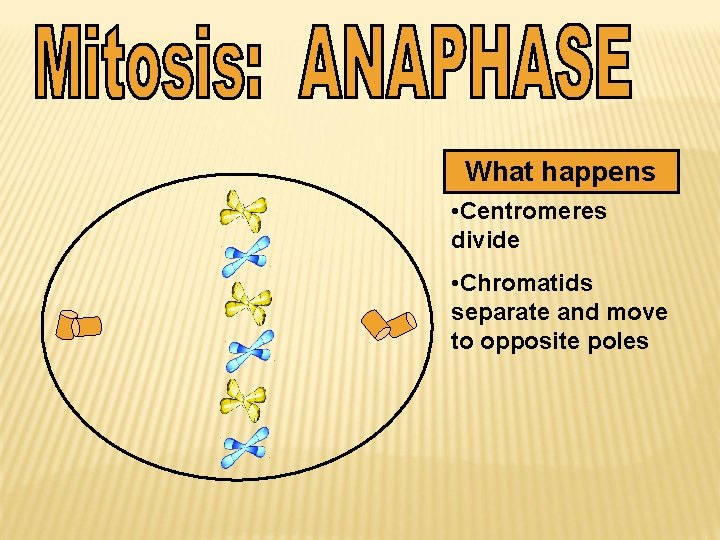 Mitosis: ANAPHASE

What happens

•Centromeres divide

•Chromatids separate and move to opposite poles